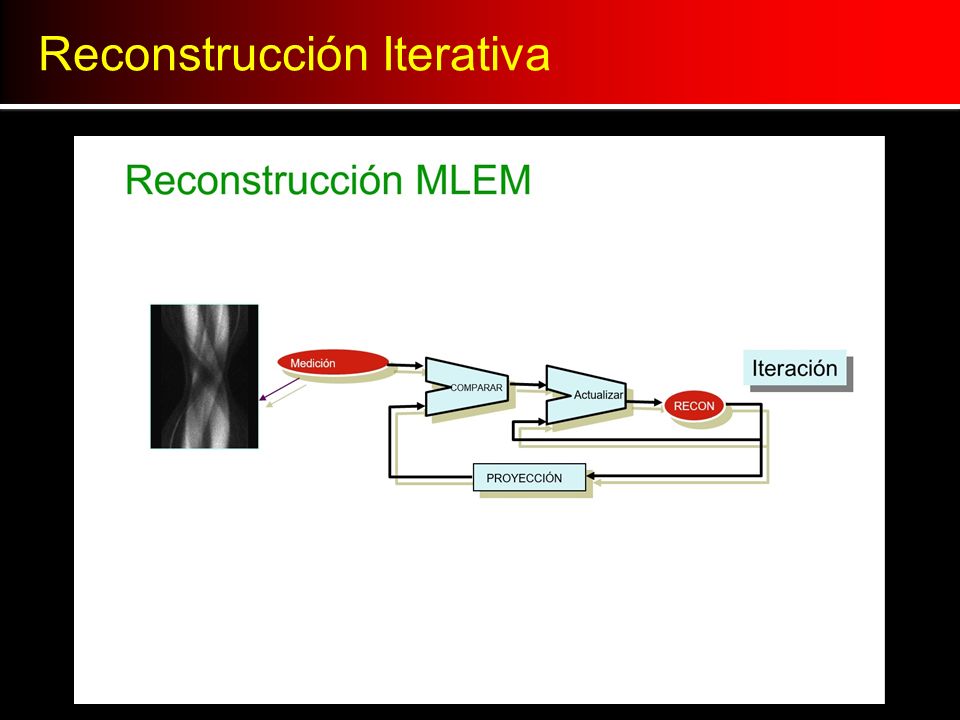 Reconstrucción Iterativa

Reconstrucción MLEM

Medición

COMPARAR

Actualizar

RECON

Iteración

PROYECCIÓN